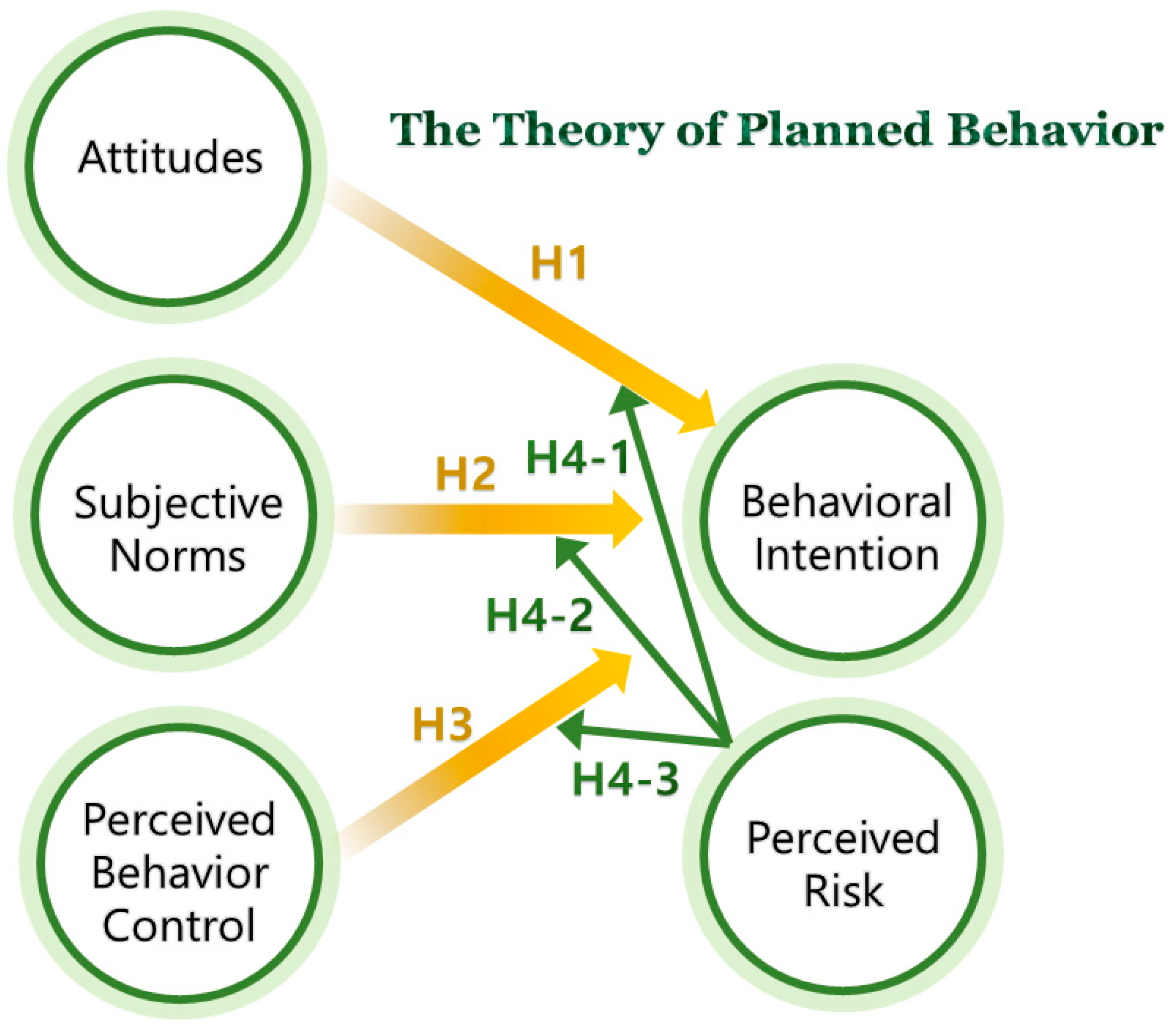 The Theory of Planned Behavior

Attitudes

H1

Subjective Norms

H2

H4-1

Behavioral Intention

H4-2

H3

H4-3

Perceived Behavior Control

Perceived Risk